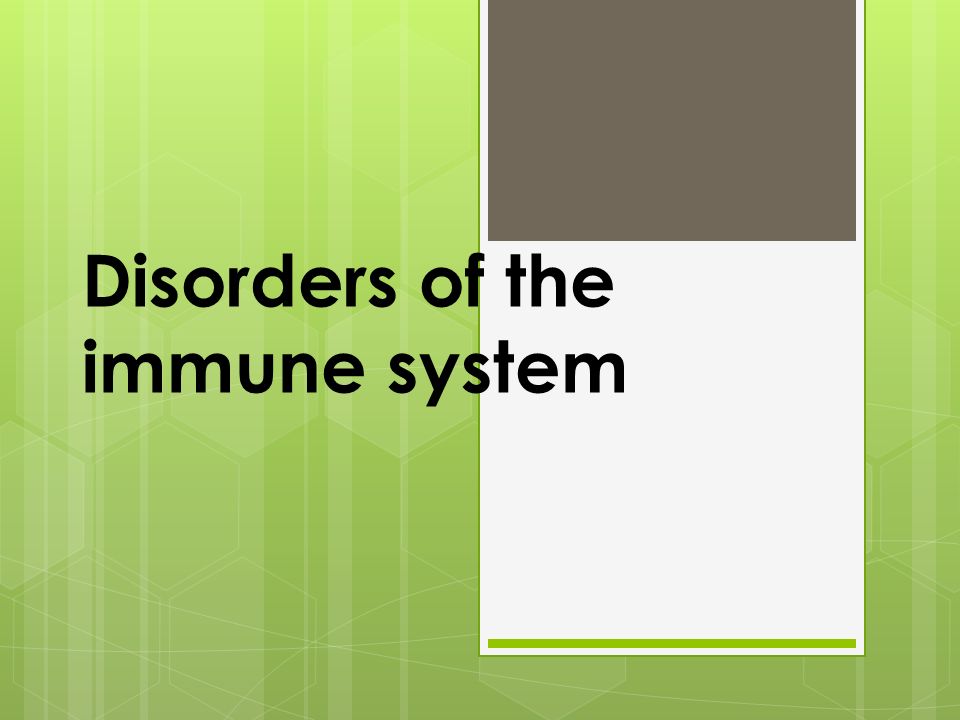 Disorders of the immune system